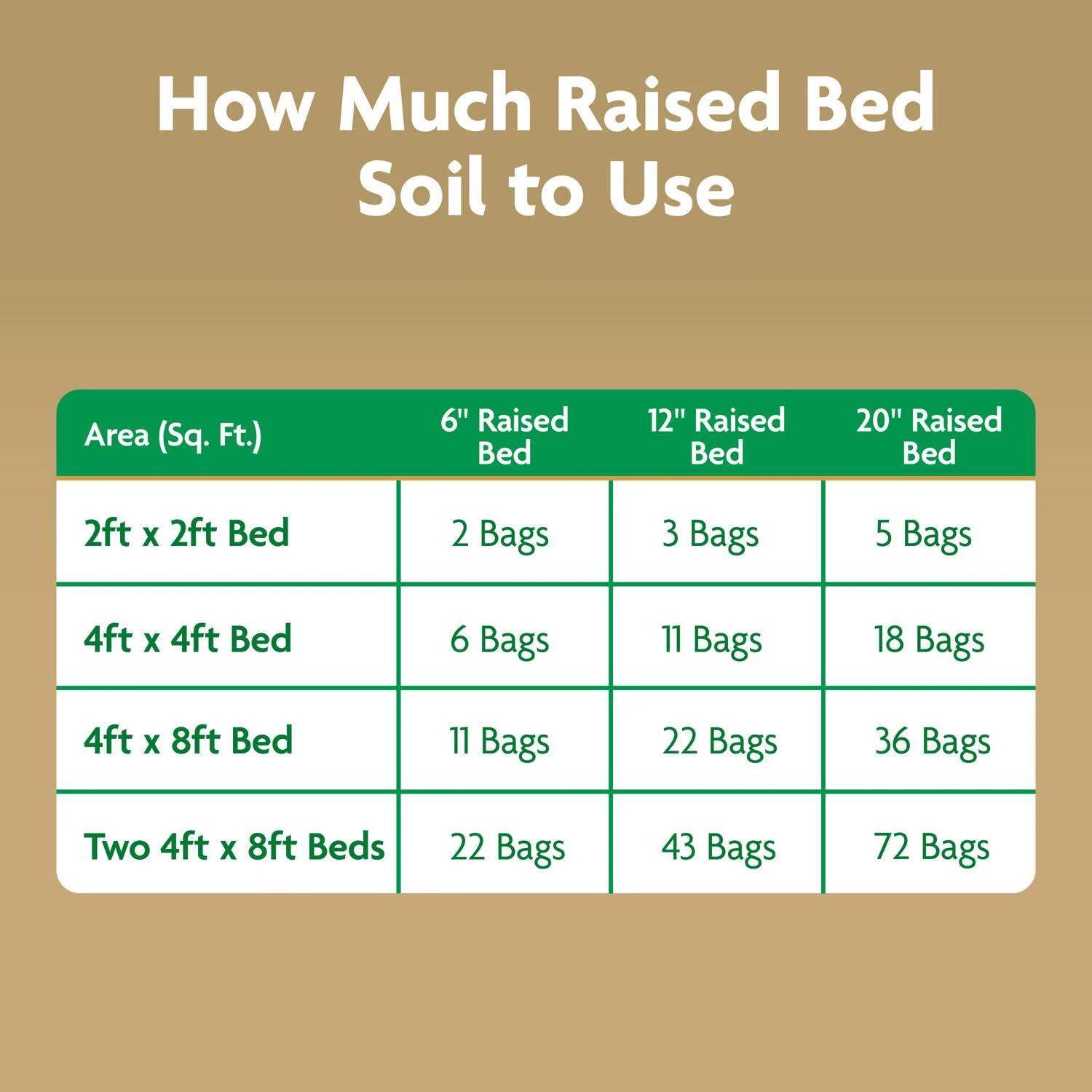 How Much Raised Bed Soil to Use

| Area (Sq. Ft.) | 6" Raised Bed | 12" Raised Bed | 20" Raised Bed |
|---|---|---|---|
| 2ft x 2ft Bed | 2 Bags | 3 Bags | 5 Bags |
| 4ft x 4ft Bed | 6 Bags | 11 Bags | 18 Bags |
| 4ft x 8ft Bed | 11 Bags | 22 Bags | 36 Bags |
| Two 4ft x 8ft Beds | 22 Bags | 43 Bags | 72 Bags |